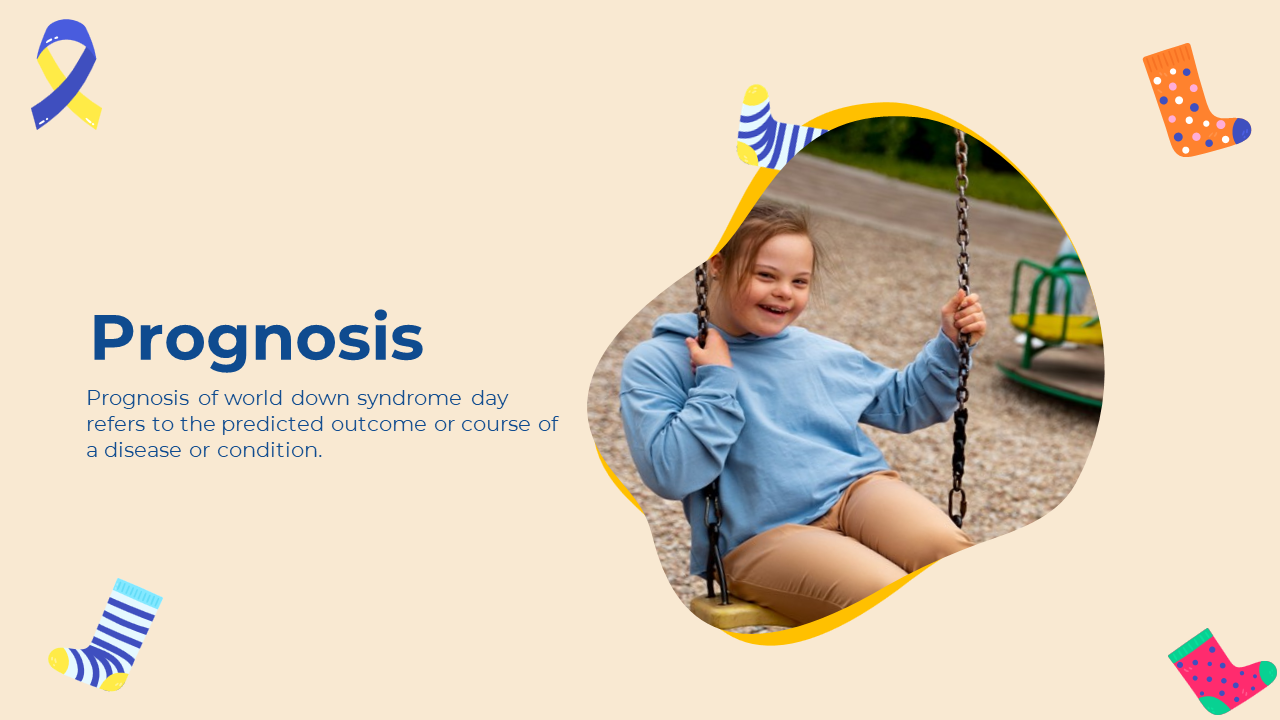 Prognosis

Prognosis of world down syndrome day refers to the predicted outcome or course of a disease or condition.